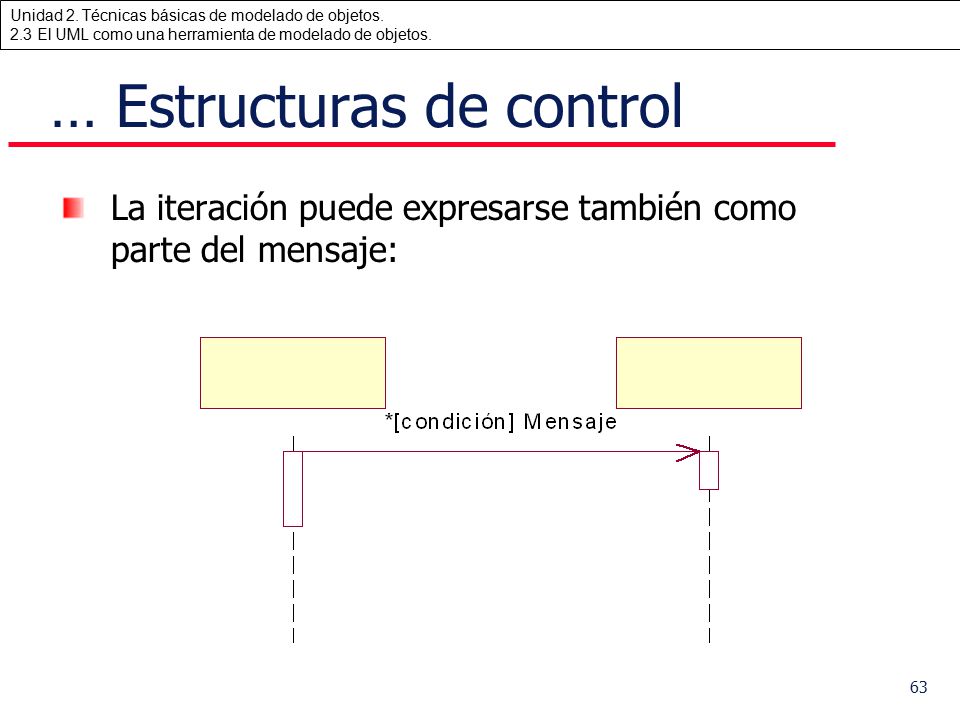 Unidad 2. Técnicas básicas de modelado de objetos.
2.3 El UML como una herramienta de modelado de objetos.

… Estructuras de control

La iteración puede expresarse también como parte del mensaje:

*[condición] Mensaje

63